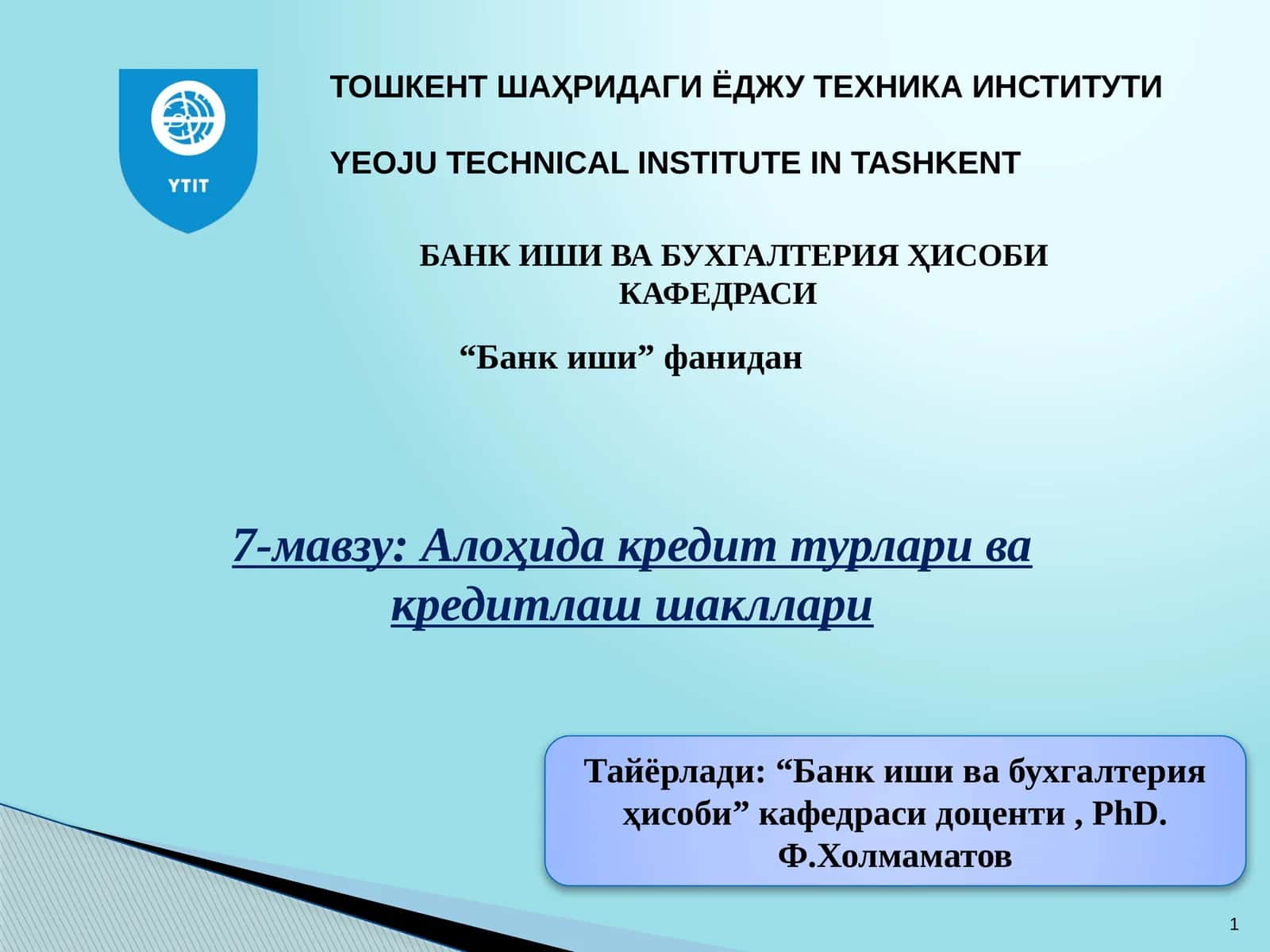 YTIT

ТОШКЕНТ ШАҲРИДАГИ ЁДЖУ ТЕХНИКА ИНСТИТУТИ

YEOJU TECHNICAL INSTITUTE IN TASHKENT

БАНК ИШИ ВА БУХГАЛТЕРИЯ ҲИСОБИ КАФЕДРАСИ

“Банк иши” фанидан

7-мавзу: Алоҳида кредит турлари ва кредитлаш шакллари

Тайёрлади: “Банк иши ва бухгалтерия ҳисоби” кафедраси доценти , PhD. Ф.Холмаматов

1